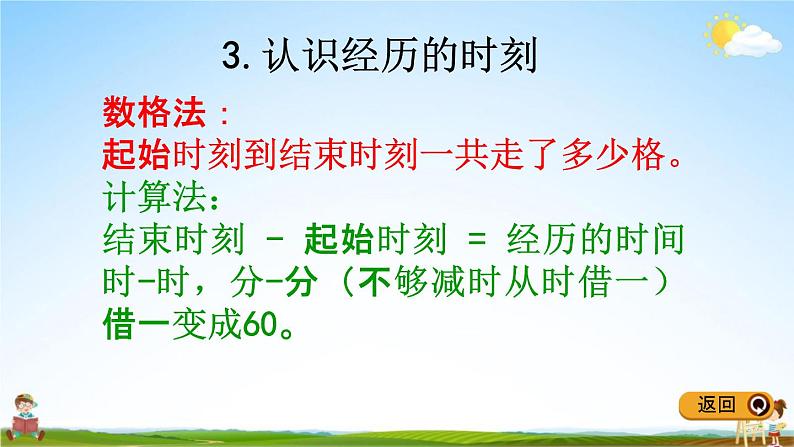 3. 认识经历的时刻

数格法：
起始时刻到结束时刻一共走了多少格。
计算法：
结束时刻 － 起始时刻 ＝ 经历的时间
时－时，分－分（不够减时从时借一）
借一变成60。

返回